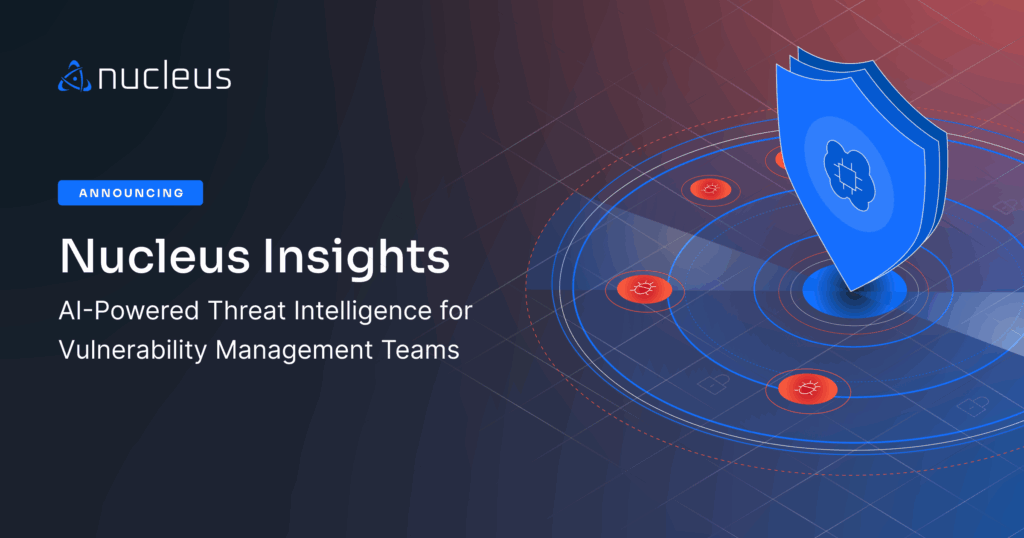 nucleus

ANNOUNCING

Nucleus Insights

AI-Powered Threat Intelligence for Vulnerability Management Teams